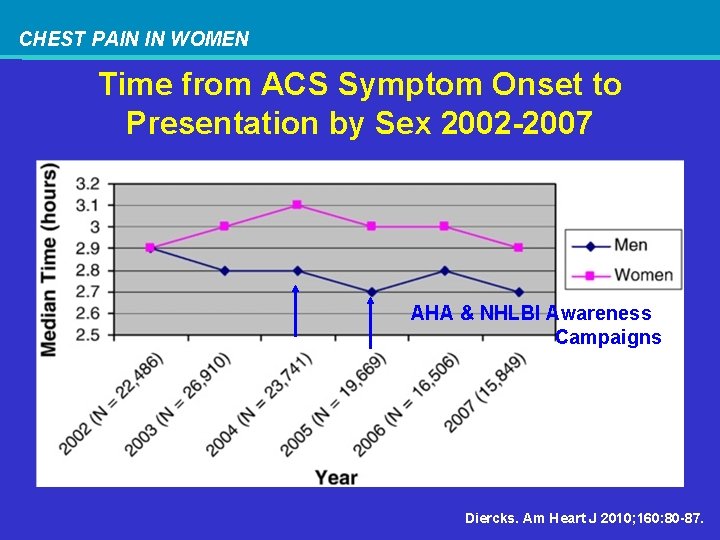 CHEST PAIN IN WOMEN

Time from ACS Symptom Onset to Presentation by Sex 2002-2007

Median Time (hours)

3.2
3.1
3
2.9
2.8
2.7
2.6
2.5

Men
Women

AHA & NHLBI Awareness Campaigns

2002 (N = 22,486)
2003 (N = 26,910)
2004 (N = 23,741)
2005 (N = 19,669)
2006 (N = 16,506)
2007 (15,849)

Year

Diercks. Am Heart J 2010;160:80-87.